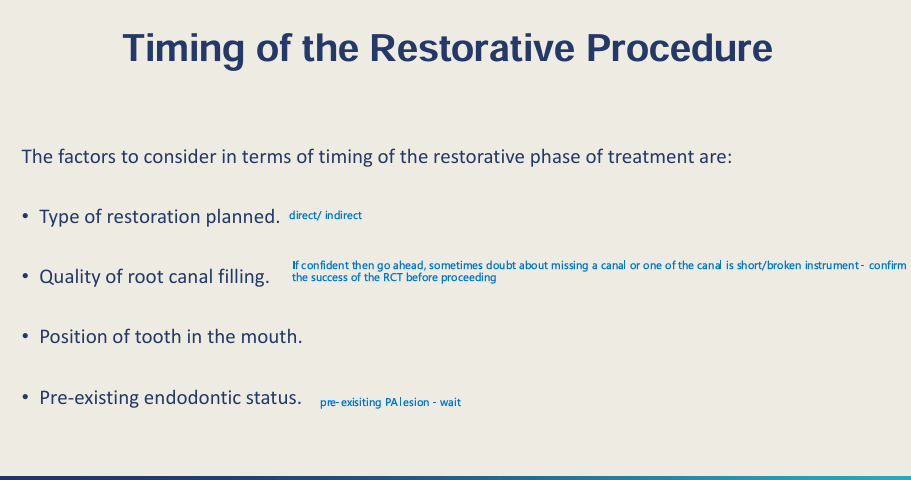 Timing of the Restorative Procedure

The factors to consider in terms of timing of the restorative phase of treatment are:

• Type of restoration planned. direct/ indirect

• Quality of root canal filling. If confident then go ahead, sometimes doubt about missing a canal or one of the canal is short/broken instrument - confirm the success of the RCT before proceeding

• Position of tooth in the mouth.

• Pre-existing endodontic status. pre-exisiting PA lesion - wait